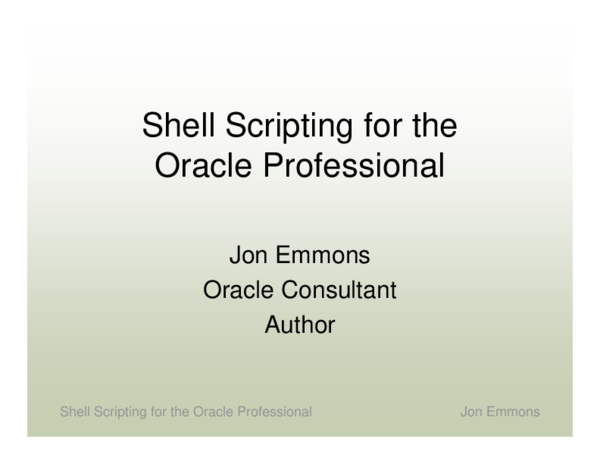 Shell Scripting for the Oracle Professional

Jon Emmons
Oracle Consultant
Author

Shell Scripting for the Oracle Professional

Jon Emmons